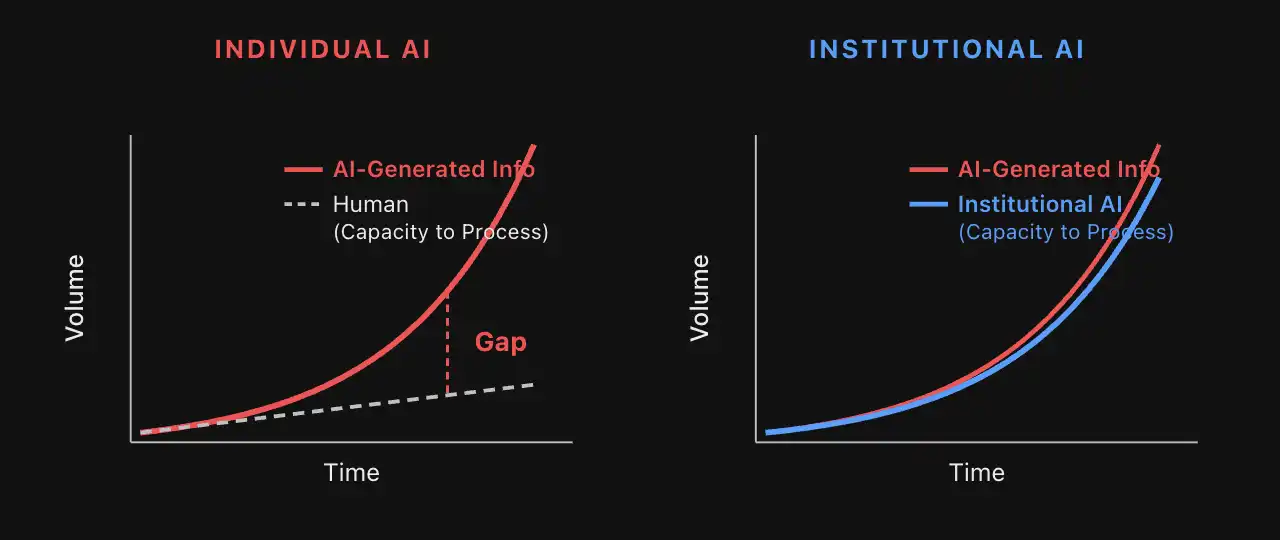 INDIVIDUAL AI

AI-Generated Info
Human
(Capacity to Process)

Volume

Gap

Time

INSTITUTIONAL AI

AI-Generated Info
Institutional AI
(Capacity to Process)

Volume

Time